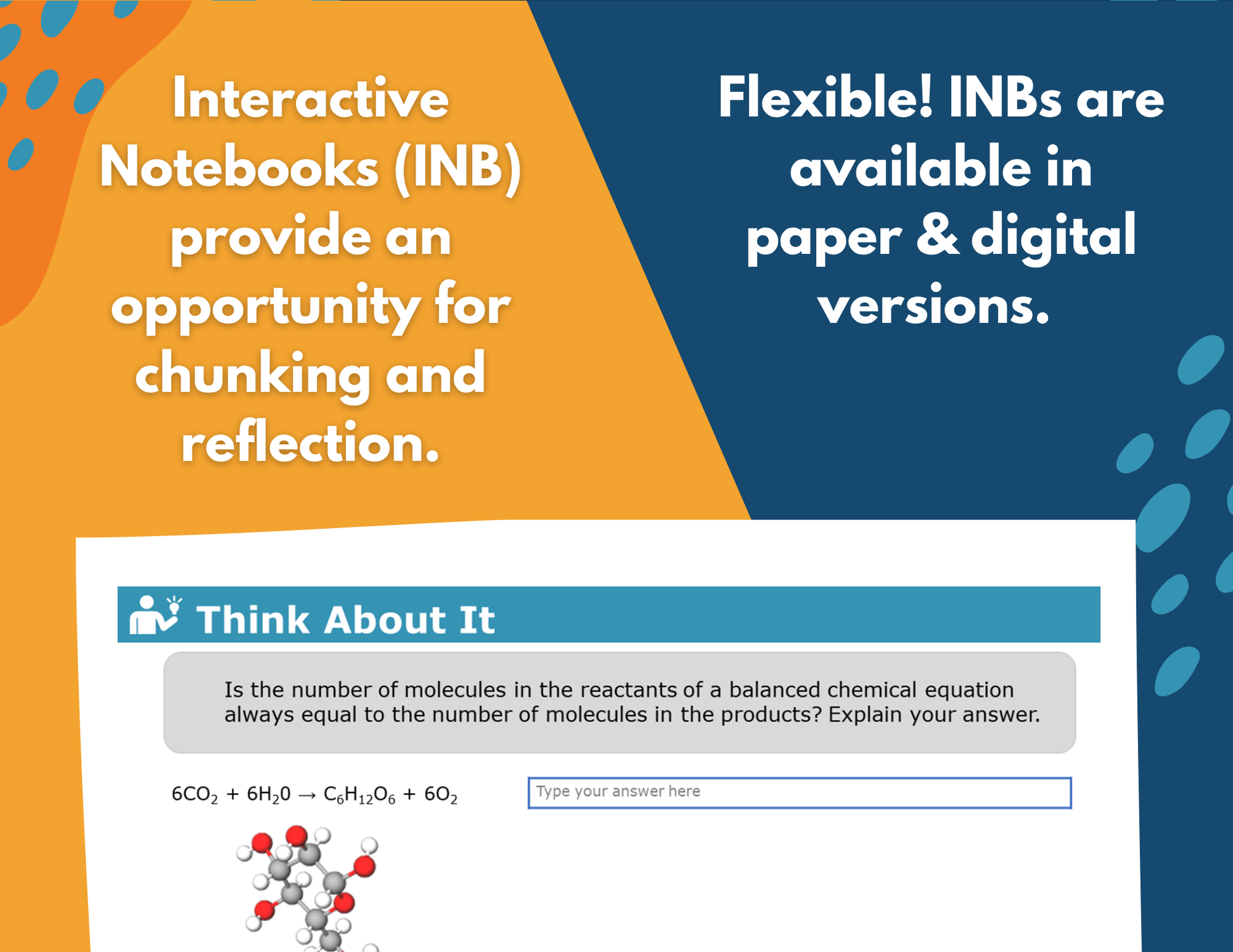 Interactive Notebooks (INB) provide an opportunity for chunking and reflection.

Flexible! INBs are available in paper & digital versions.

Think About It

Is the number of molecules in the reactants of a balanced chemical equation always equal to the number of molecules in the products? Explain your answer.

$6CO_2 + 6H_20 \rightarrow C_6H_{12}O_6 + 6O_2$

Type your answer here